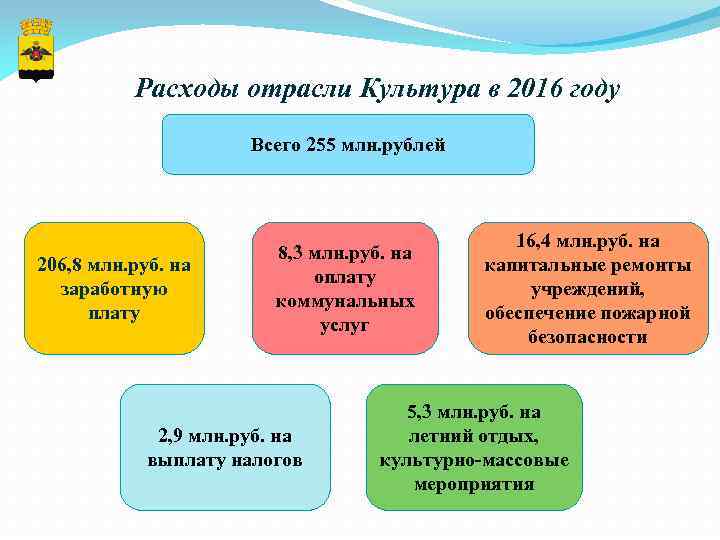 Расходы отрасли Культура в 2016 году

Всего 255 млн.рублей

206,8 млн.руб. на заработную плату

8,3 млн.руб. на оплату коммунальных услуг

16,4 млн.руб. на капитальные ремонты учреждений, обеспечение пожарной безопасности

2,9 млн.руб. на выплату налогов

5,3 млн.руб. на летний отдых, культурно-массовые мероприятия